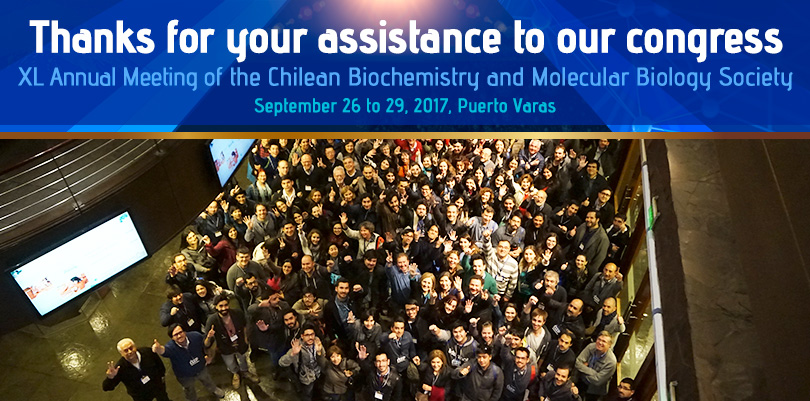 Thanks for your assistance to our congress
XL Annual Meeting of the Chilean Biochemistry and Molecular Biology Society
September 26 to 29, 2017, Puerto Varas